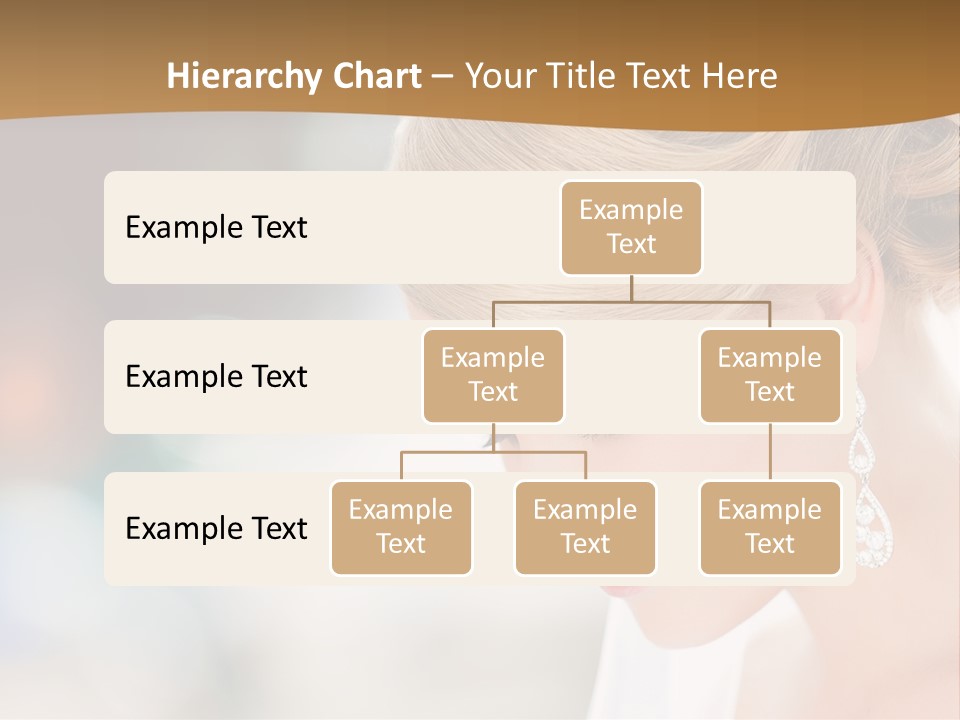 Hierarchy Chart – Your Title Text Here

Example Text

Example Text

Example Text

Example Text

Example Text

Example Text

Example Text

Example Text

Example Text